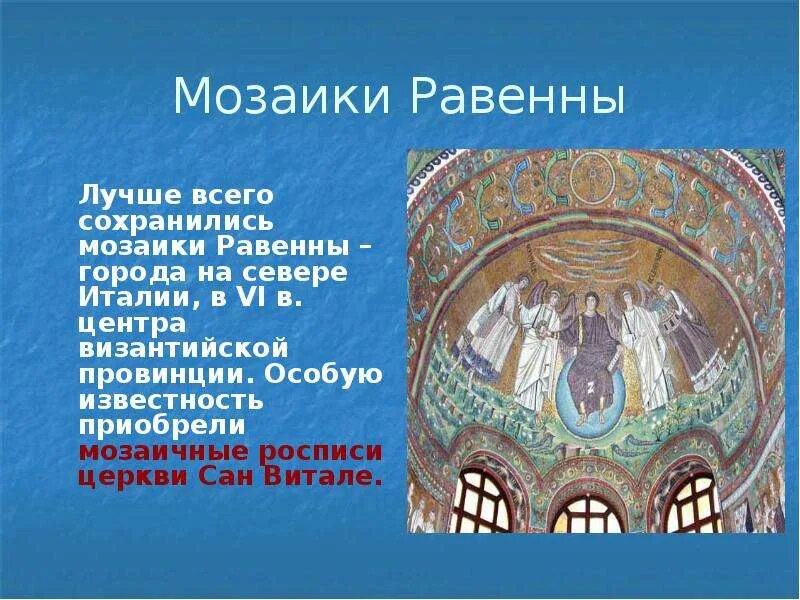 Мозаики Равенны

Лучше всего сохранились мозаики Равенны – города на севере Италии, в VI в. центра византийской провинции. Особую известность приобрели мозаичные росписи церкви Сан Витале.